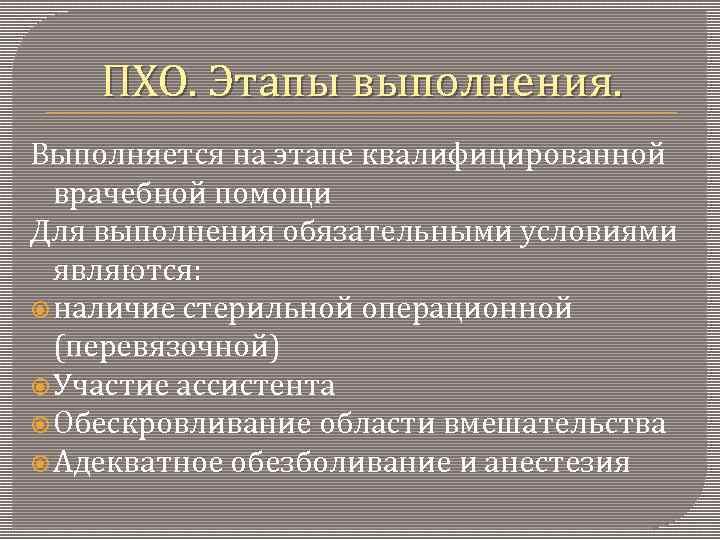 ПХО. Этапы выполнения.

Выполняется на этапе квалифицированной врачебной помощи

Для выполнения обязательными условиями являются:

наличие стерильной операционной (перевязочной)

Участие ассистента

Обескровливание области вмешательства

Адекватное обезболивание и анестезия